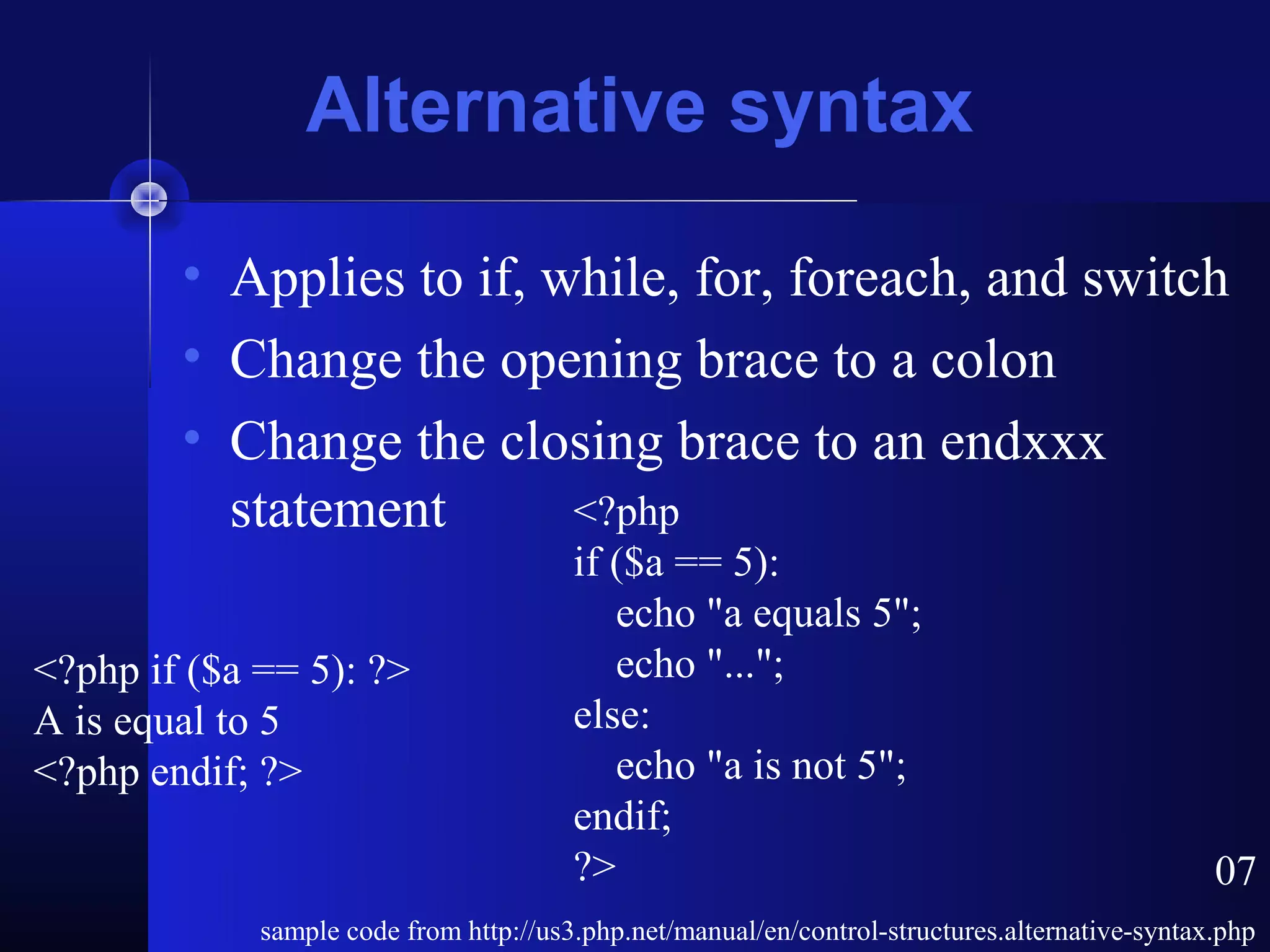 Alternative syntax

• Applies to if, while, for, foreach, and switch
• Change the opening brace to a colon
• Change the closing brace to an endxxx statement

<?php
if ($a == 5):
    echo "a equals 5";
    echo "...";
else:
    echo "a is not 5";
endif;
?>

<?php if ($a == 5): ?>
A is equal to 5
<?php endif; ?>

07

sample code from http://us3.php.net/manual/en/control-structures.alternative-syntax.php